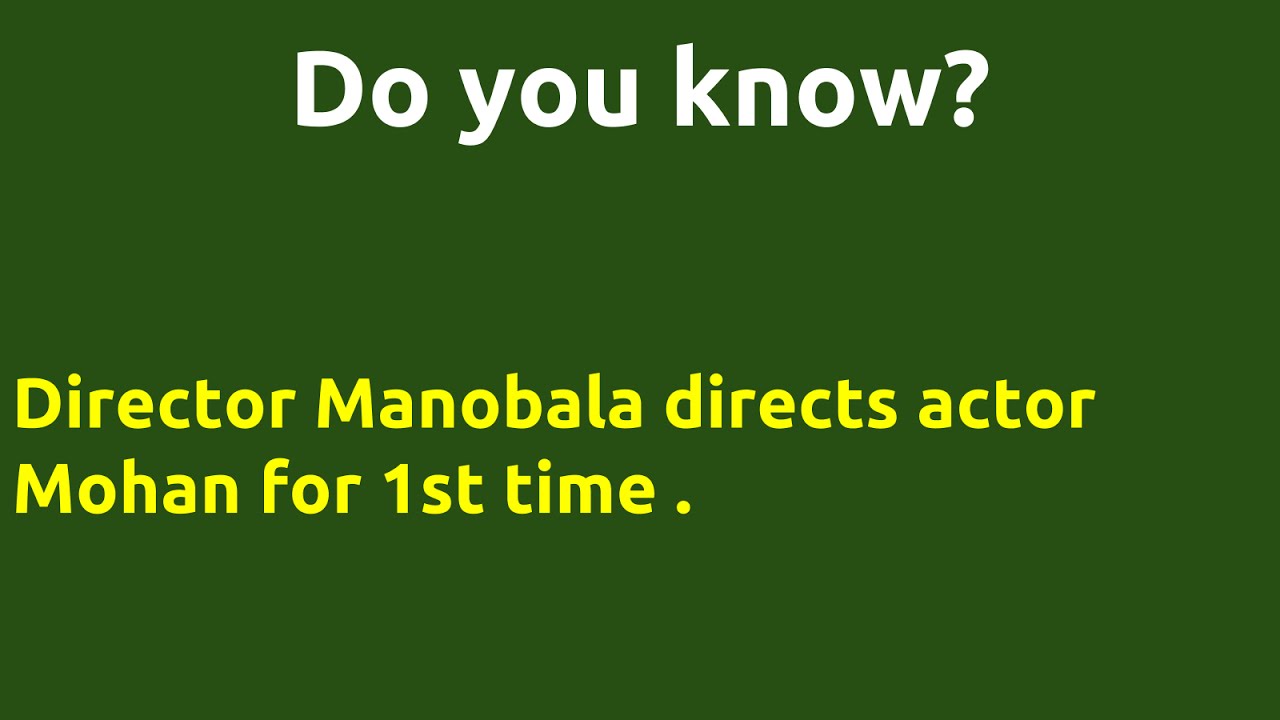 Do you know?

Director Manobala directs actor Mohan for 1st time .